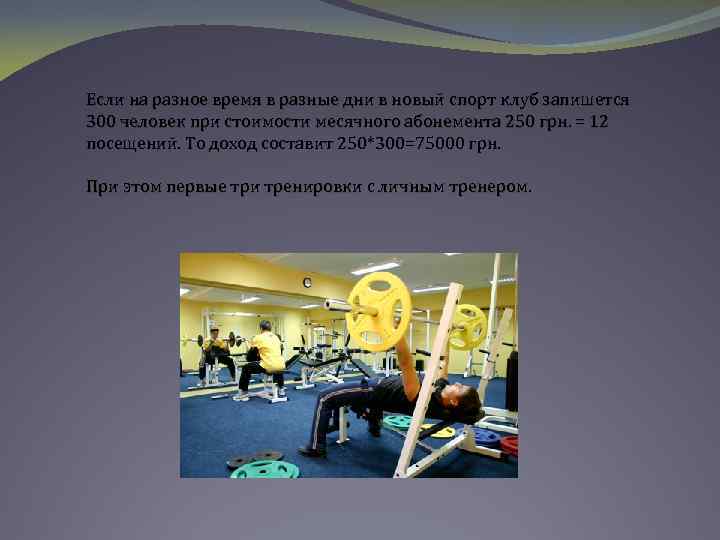 Если на разное время в разные дни в новый спорт клуб запишется 300 человек при стоимости месячного абонемента 250 грн. = 12 посещений. То доход составит 250*300=75000 грн.

При этом первые три тренировки с личным тренером.